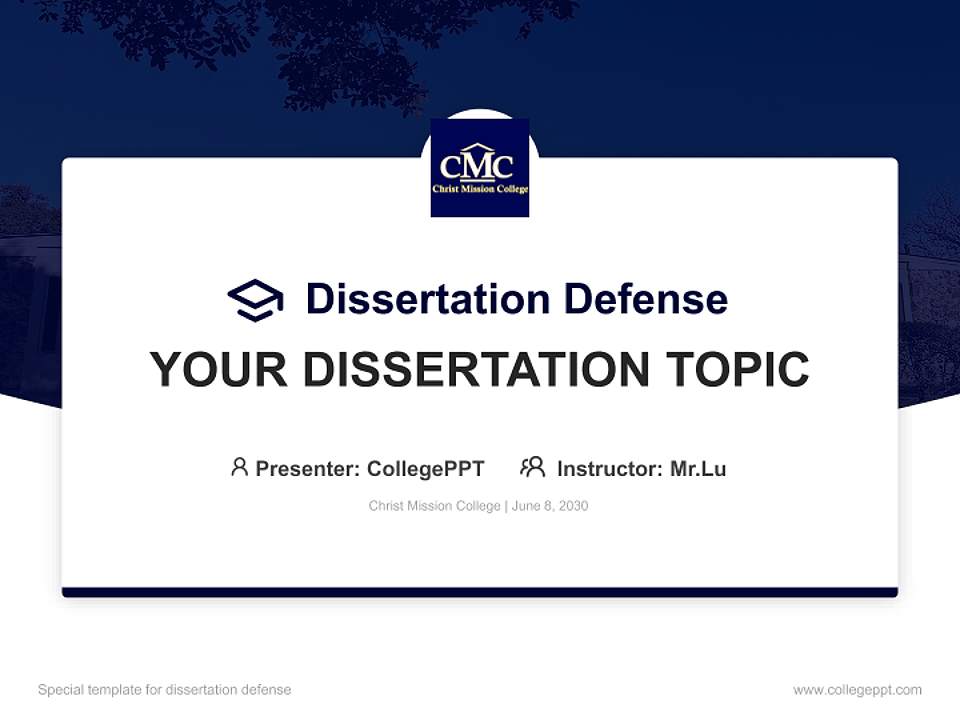 CMC
Christ Mission College

Dissertation Defense

YOUR DISSERTATION TOPIC

Presenter: CollegePPT Instructor: Mr.Lu

Christ Mission College | June 8, 2030

Special template for dissertation defense

www.collegeppt.com